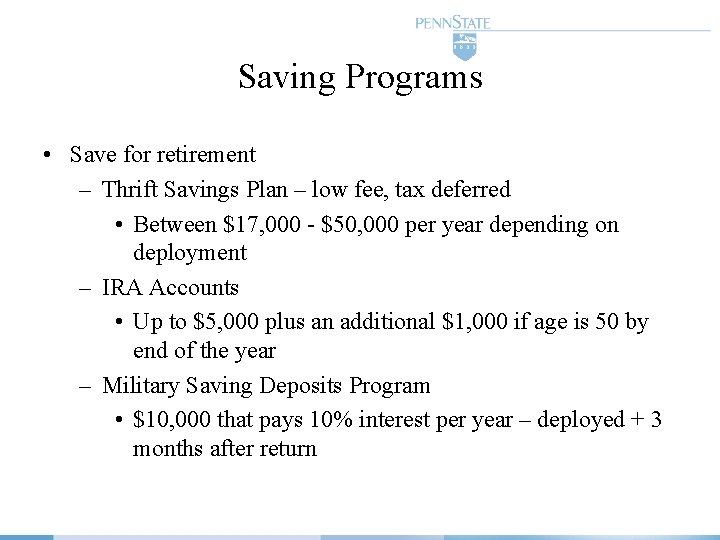 PENNSTATE

Saving Programs

• Save for retirement
– Thrift Savings Plan – low fee, tax deferred
• Between \$17,000 - \$50,000 per year depending on deployment
– IRA Accounts
• Up to \$5,000 plus an additional \$1,000 if age is 50 by end of the year
– Military Saving Deposits Program
• \$10,000 that pays 10% interest per year – deployed + 3 months after return